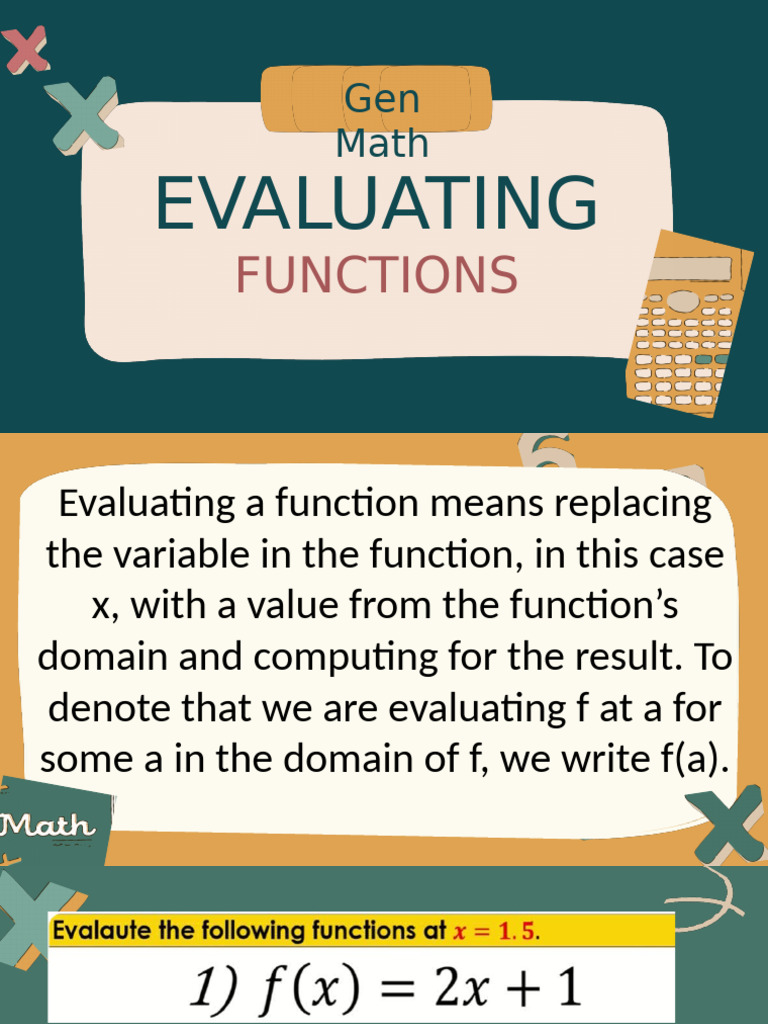 Gen Math

EVALUATING

FUNCTIONS

Evaluating a function means replacing the variable in the function, in this case x, with a value from the function's domain and computing for the result. To denote that we are evaluating f at a for some a in the domain of f, we write f(a).

Math

Evalaute the following functions at $x = 1.5$.

1) $f(x) = 2x + 1$